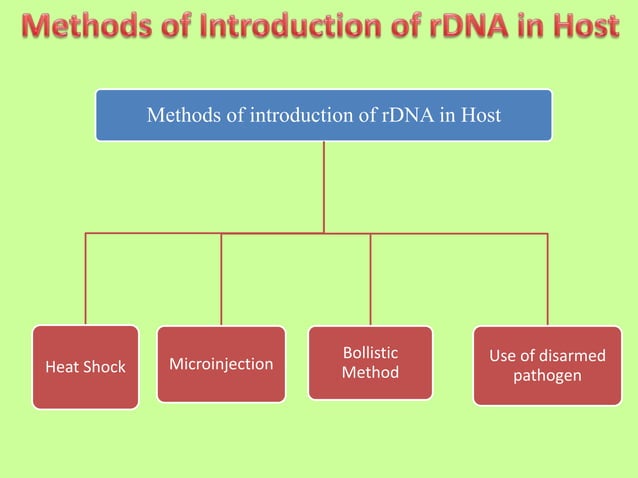 Methods of Introduction of rDNA in Host

Methods of introduction of rDNA in Host

Heat Shock

Microinjection

Bollistic Method

Use of disarmed pathogen